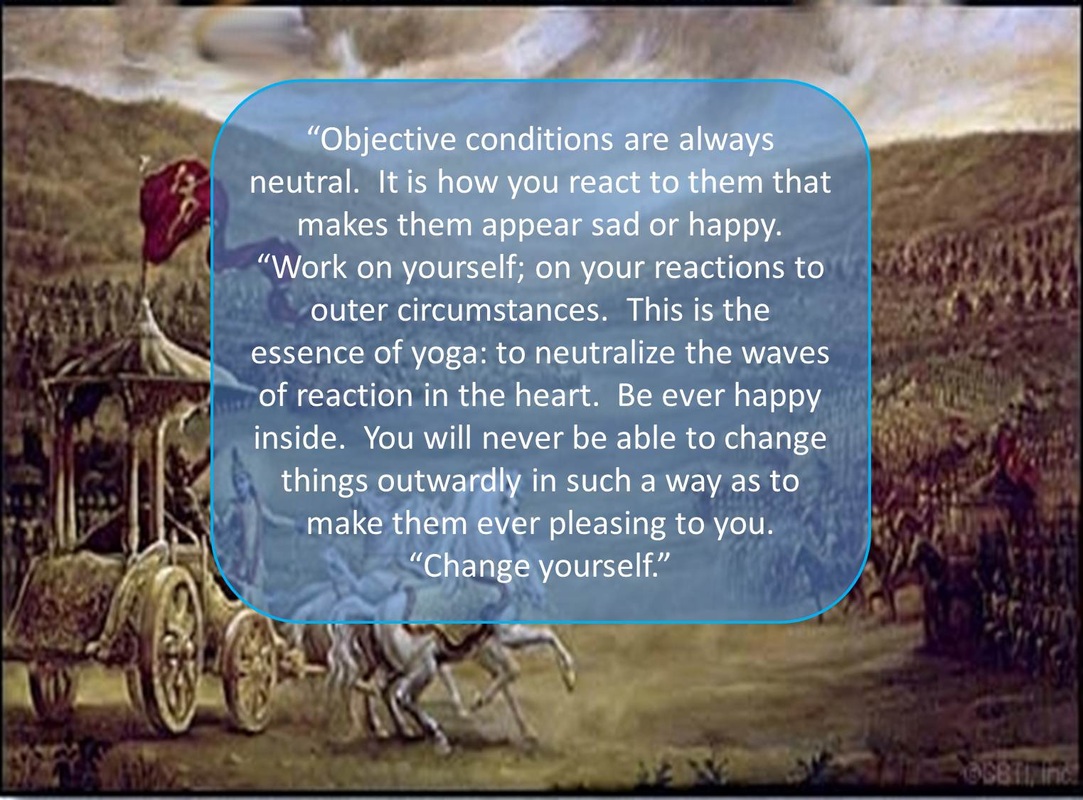 “Objective conditions are always neutral. It is how you react to them that makes them appear sad or happy.
“Work on yourself; on your reactions to outer circumstances. This is the essence of yoga: to neutralize the waves of reaction in the heart. Be ever happy inside. You will never be able to change things outwardly in such a way as to make them ever pleasing to you.
“Change yourself.”

©SBTI, Inc.